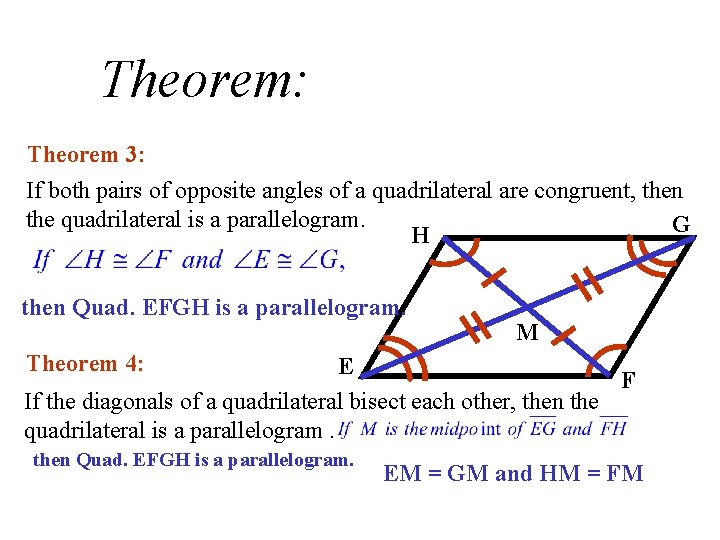 Theorem:

Theorem 3:

If both pairs of opposite angles of a quadrilateral are congruent, then the quadrilateral is a parallelogram.

If $\angle H \cong \angle F$ and $\angle E \cong \angle G$,

then Quad. EFGH is a parallelogram.

H

G

M

E

F

Theorem 4:

If the diagonals of a quadrilateral bisect each other, then the quadrilateral is a parallelogram . If M is the midpoint of $\overline{EG}$ and $\overline{FH}$

then Quad. EFGH is a parallelogram.

EM = GM and HM = FM